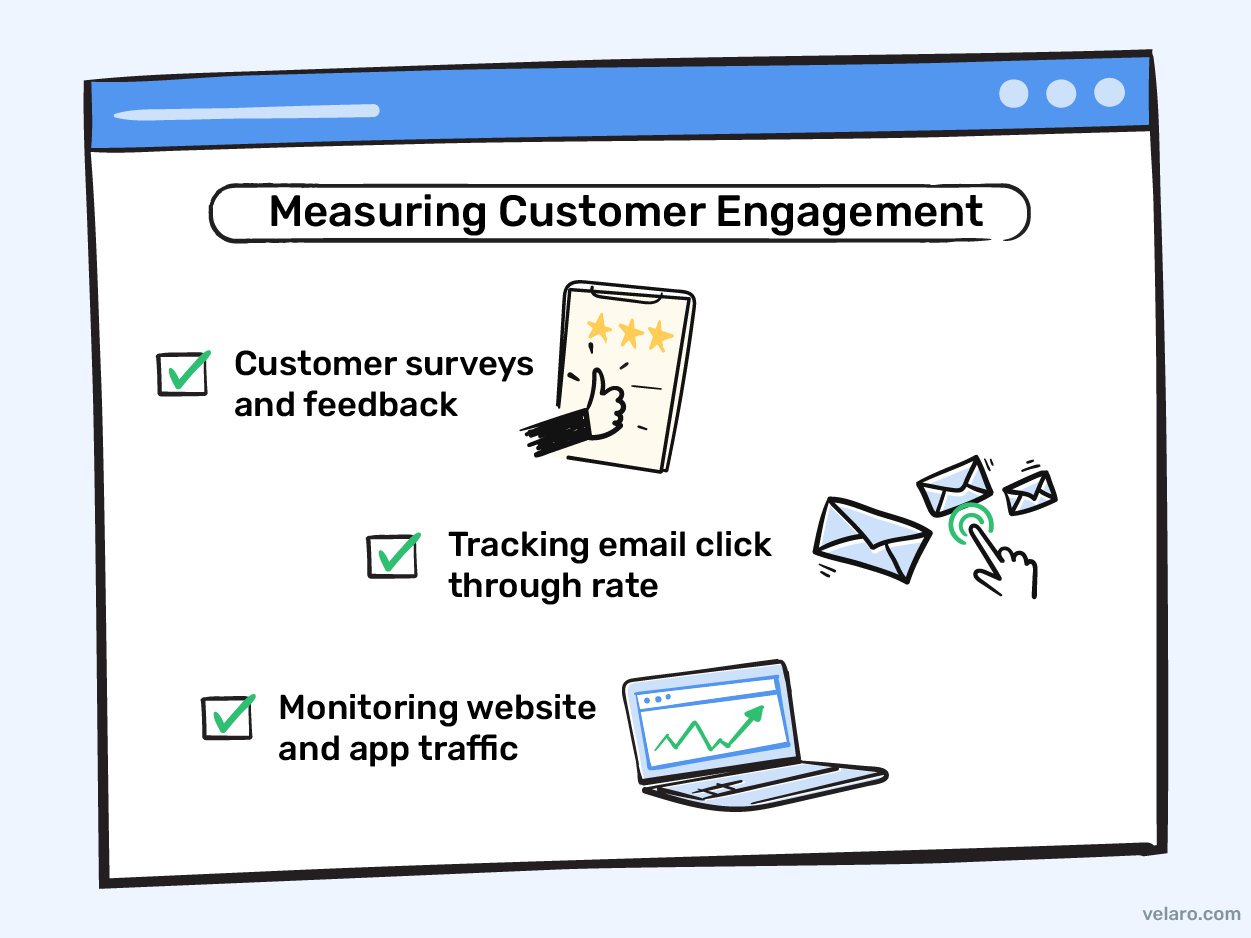 Measuring Customer Engagement

Customer surveys and feedback

Tracking email click through rate

Monitoring website and app traffic

velaro.com